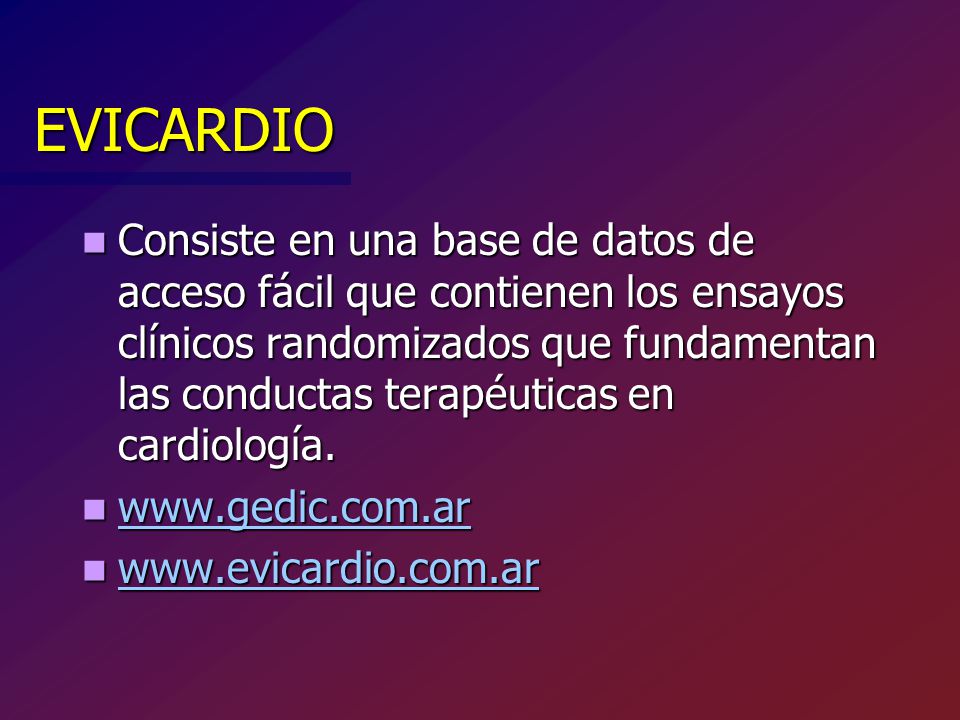 EVICARDIO

Consiste en una base de datos de acceso fácil que contienen los ensayos clínicos randomizados que fundamentan las conductas terapéuticas en cardiología.

www.gedic.com.ar

www.evicardio.com.ar